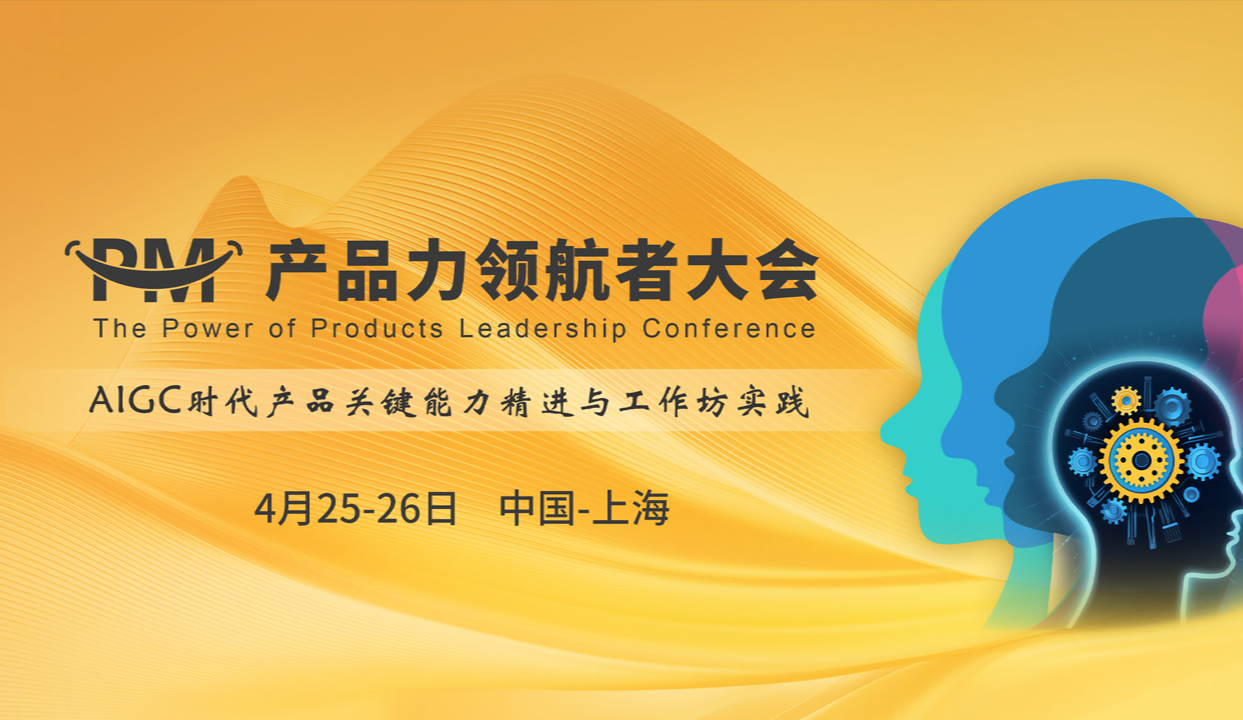 PM 产品力领航者大会
The Power of Products Leadership Conference
AIGC时代产品关键能力精进与工作坊实践
4月25-26日 中国-上海